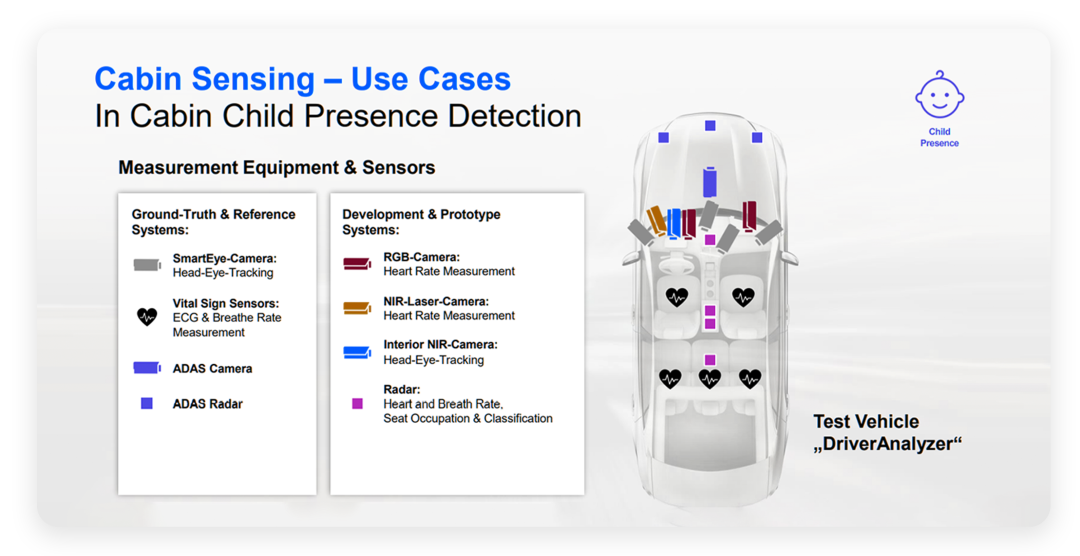 Cabin Sensing – Use Cases
In Cabin Child Presence Detection

Child Presence

Measurement Equipment & Sensors

Ground-Truth & Reference Systems:

SmartEye-Camera:
Head-Eye-Tracking

Vital Sign Sensors:
ECG & Breathe Rate Measurement

ADAS Camera

ADAS Radar

Development & Prototype Systems:

RGB-Camera:
Heart Rate Measurement

NIR-Laser-Camera:
Heart Rate Measurement

Interior NIR-Camera:
Head-Eye-Tracking

Radar:
Heart and Breath Rate, Seat Occupation & Classification

Test Vehicle
„DriverAnalyzer“